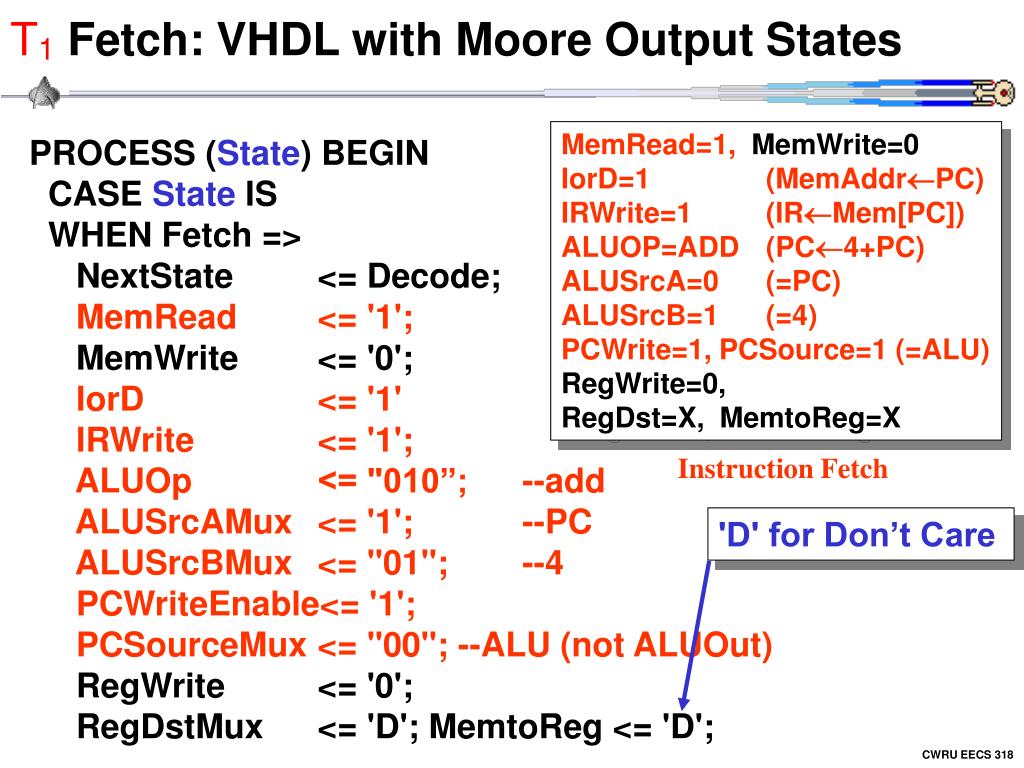 $T_1$ Fetch: VHDL with Moore Output States

PROCESS (State) BEGIN
CASE State IS
WHEN Fetch =>
NextState <= Decode;
MemRead <= '1';
MemWrite <= '0';
IorD <= '1'
IRWrite <= '1';
ALUOp <= "010”; --add
ALUSrcAMux <= '1'; --PC
ALUSrcBMux <= "01"; --4
PCWriteEnable<= '1';
PCSourceMux <= "00"; --ALU (not ALUOut)
RegWrite <= '0';
RegDstMux <= 'D'; MemtoReg <= 'D';

MemRead=1, MemWrite=0
IorD=1 (MemAddr←PC)
IRWrite=1 (IR←Mem[PC])
ALUOP=ADD (PC←4+PC)
ALUSrcA=0 (=PC)
ALUSrcB=1 (=4)
PCWrite=1, PCSource=1 (=ALU)
RegWrite=0,
RegDst=X, MemtoReg=X

Instruction Fetch

'D' for Don’t Care

CWRU EECS 318